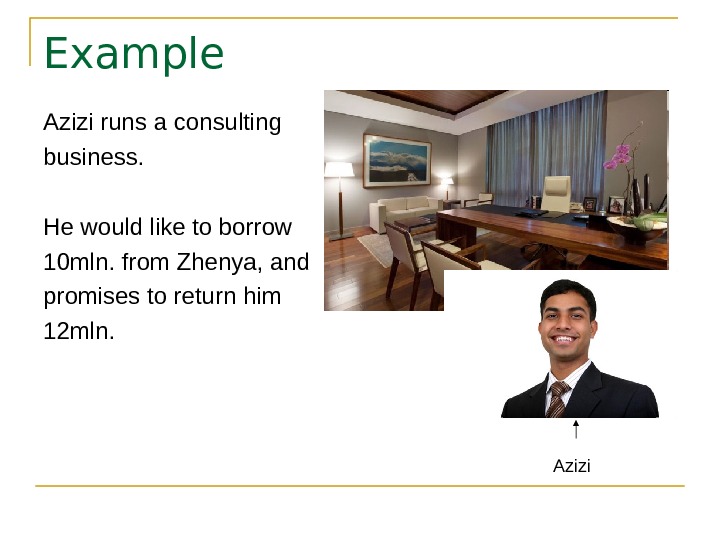 Example

Azizi runs a consulting business.

He would like to borrow 10mln. from Zhenya, and promises to return him 12mln.

Azizi